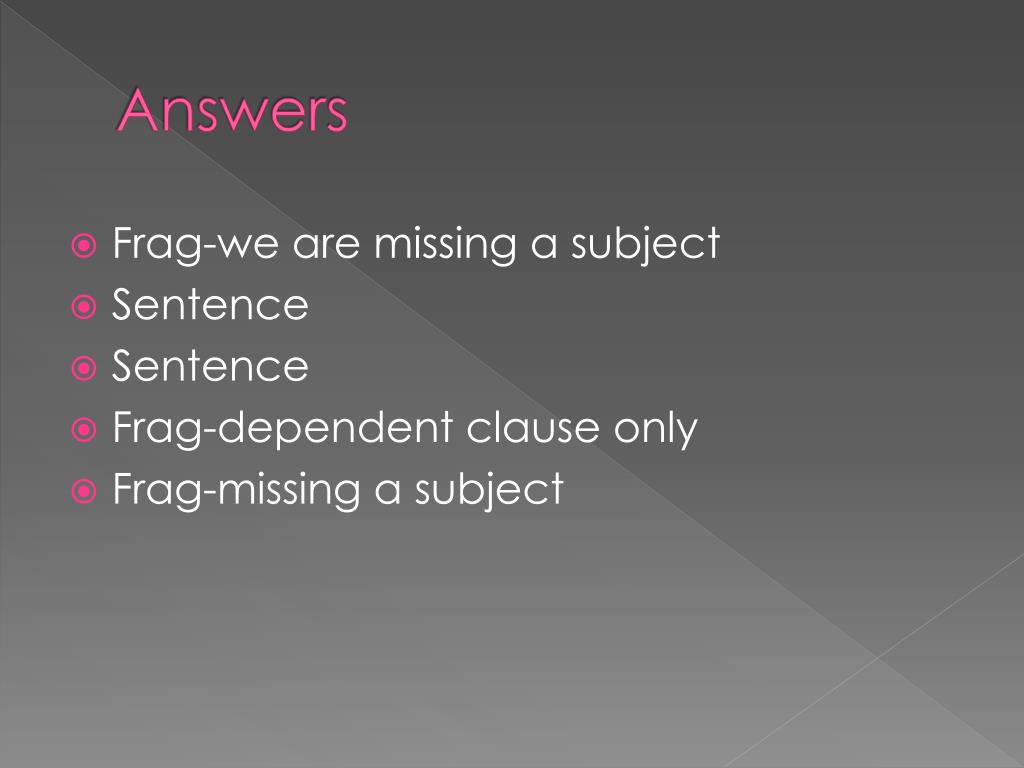 Answers

Frag-we are missing a subject
Sentence
Sentence
Frag-dependent clause only
Frag-missing a subject